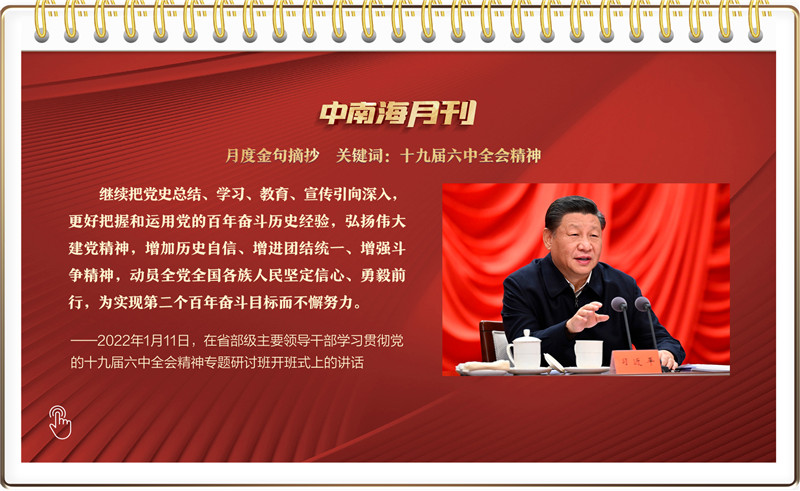 中南海月刊

月度金句摘抄　关键词：十九届六中全会精神

继续把党史总结、学习、教育、宣传引向深入，更好把握和运用党的百年奋斗历史经验，弘扬伟大建党精神，增加历史自信、增进团结统一、增强斗争精神，动员全党全国各族人民坚定信心、勇毅前行，为实现第二个百年奋斗目标而不懈努力。

——2022年1月11日，在省部级主要领导干部学习贯彻党的十九届六中全会精神专题研讨班开班式上的讲话

习近平